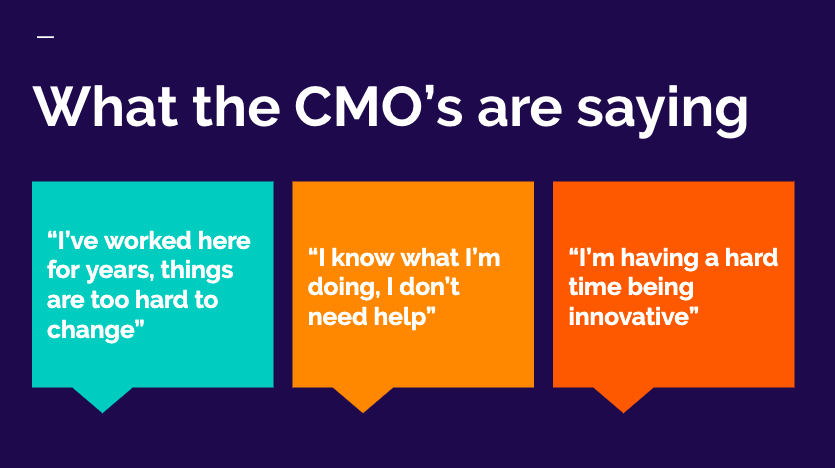 What the CMO's are saying

"I've worked here for years, things are too hard to change"

"I know what I'm doing, I don't need help"

"I'm having a hard time being innovative"